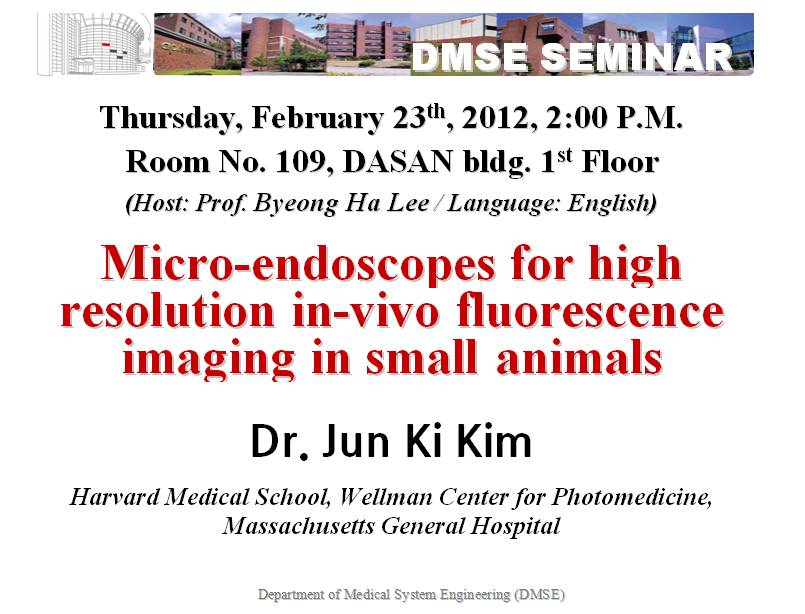 DMSE SEMINAR

Thursday, February 23$^{th}$, 2012, 2:00 P.M.

Room No. 109, DASAN bldg. 1$^{st}$ Floor

(Host: Prof. Byeong Ha Lee / Language: English)

Micro-endoscopes for high resolution in-vivo fluorescence imaging in small animals

Dr. Jun Ki Kim

Harvard Medical School, Wellman Center for Photomedicine, Massachusetts General Hospital

Department of Medical System Engineering (DMSE)